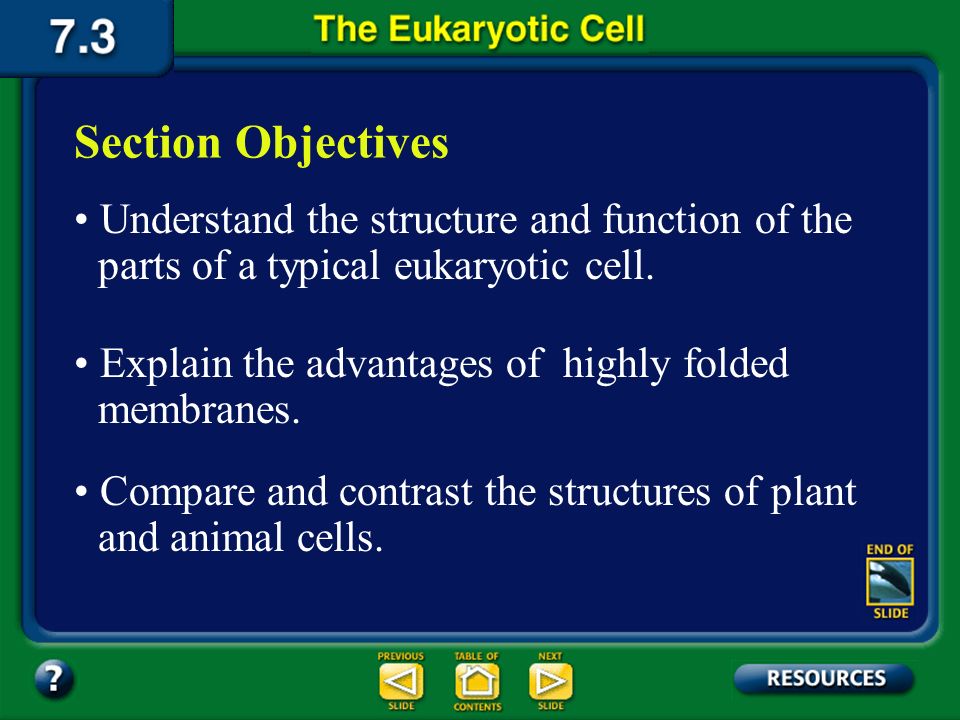 7.3

The Eukaryotic Cell

Section Objectives

• Understand the structure and function of the parts of a typical eukaryotic cell.

• Explain the advantages of highly folded membranes.

• Compare and contrast the structures of plant and animal cells.

END OF SLIDE

?

PREVIOUS SLIDE

TABLE OF CONTENTS

NEXT SLIDE

RESOURCES